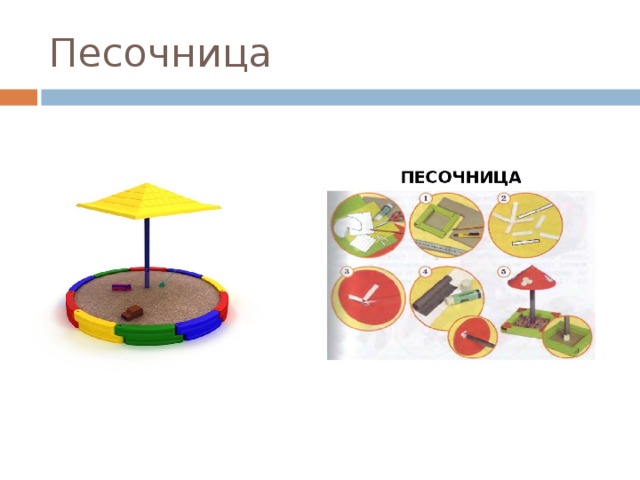 Песочница

ПЕСОЧНИЦА

1

2

3

4

5